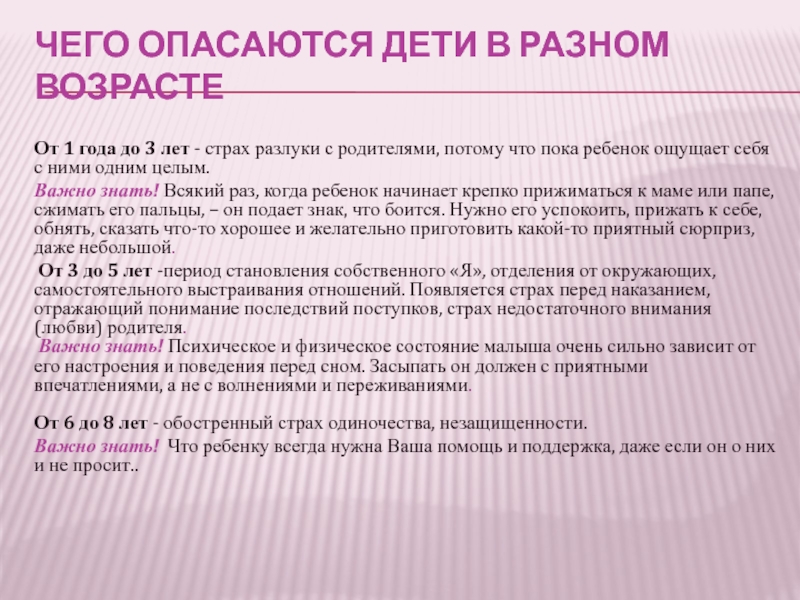 ЧЕГО ОПАСАЮТСЯ ДЕТИ В РАЗНОМ ВОЗРАСТЕ

От 1 года до 3 лет - страх разлуки с родителями, потому что пока ребенок ощущает себя с ними одним целым.

Важно знать! Всякий раз, когда ребенок начинает крепко прижиматься к маме или папе, сжимать его пальцы, – он подает знак, что боится. Нужно его успокоить, прижать к себе, обнять, сказать что-то хорошее и желательно приготовить какой-то приятный сюрприз, даже небольшой.

От 3 до 5 лет -период становления собственного «Я», отделения от окружающих, самостоятельного выстраивания отношений. Появляется страх перед наказанием, отражающий понимание последствий поступков, страх недостаточного внимания (любви) родителя.

Важно знать! Психическое и физическое состояние малыша очень сильно зависит от его настроения и поведения перед сном. Засыпать он должен с приятными впечатлениями, а не с волнениями и переживаниями.

От 6 до 8 лет - обостренный страх одиночества, незащищенности.

Важно знать! Что ребенку всегда нужна Ваша помощь и поддержка, даже если он о них и не просит..